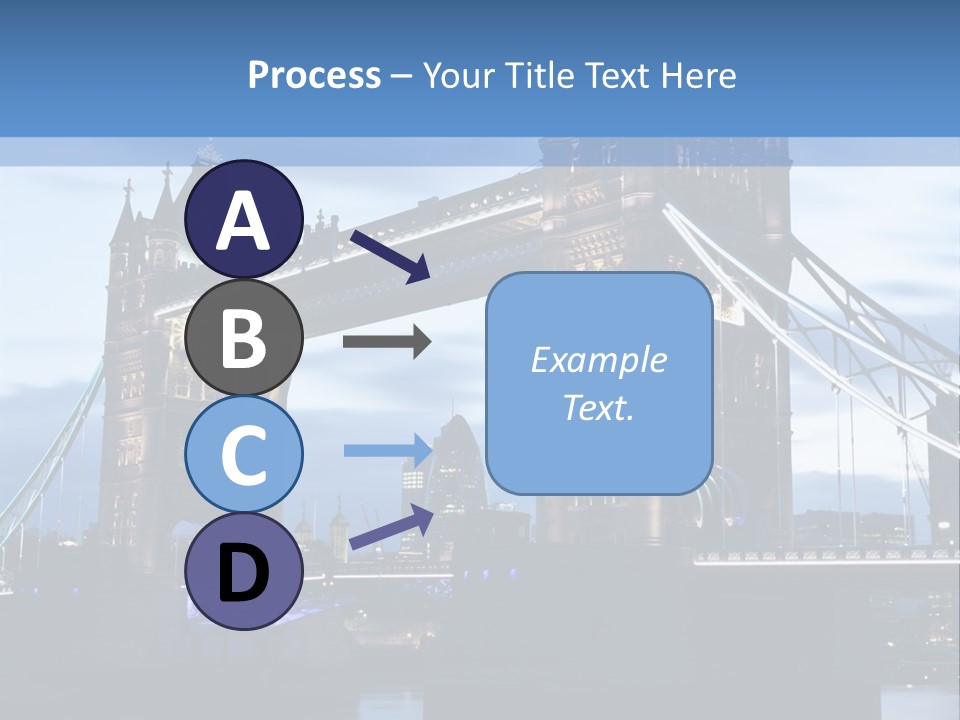 Process – Your Title Text Here

A

B

C

D

Example Text.